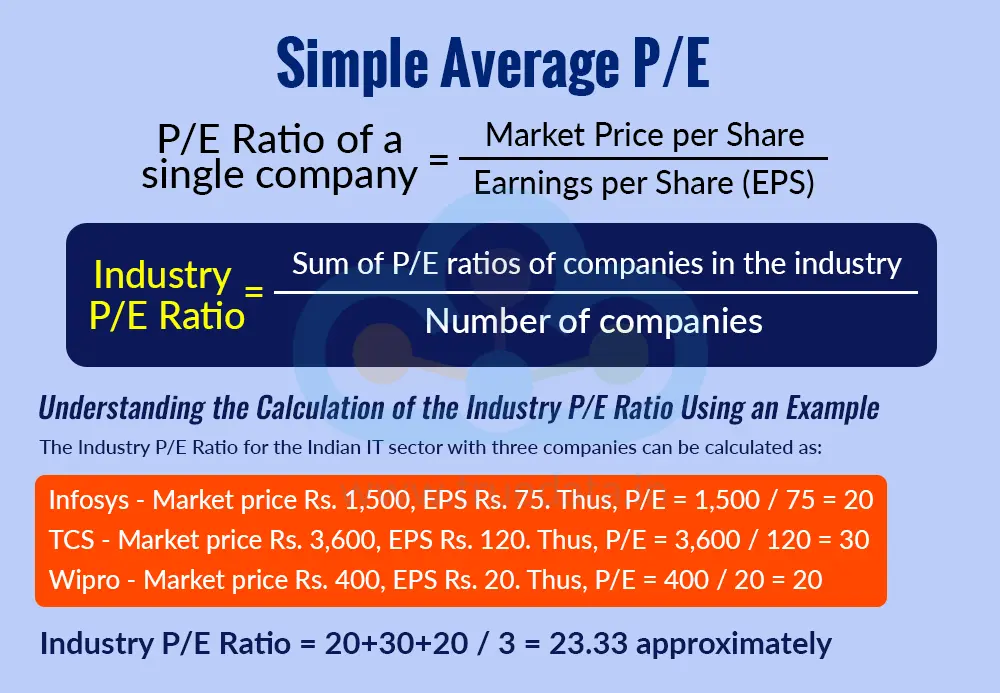 Simple Average P/E

P/E Ratio of a single company = $\frac{\text{Market Price per Share}}{\text{Earnings per Share (EPS)}}$

Industry P/E Ratio = $\frac{\text{Sum of P/E ratios of companies in the industry}}{\text{Number of companies}}$

Understanding the Calculation of the Industry P/E Ratio Using an Example

The Industry P/E Ratio for the Indian IT sector with three companies can be calculated as:

Infosys - Market price Rs. 1,500, EPS Rs. 75. Thus, P/E = 1,500 / 75 = 20
TCS - Market price Rs. 3,600, EPS Rs. 120. Thus, P/E = 3,600 / 120 = 30
Wipro - Market price Rs. 400, EPS Rs. 20. Thus, P/E = 400 / 20 = 20

Industry P/E Ratio = 20+30+20 / 3 = 23.33 approximately